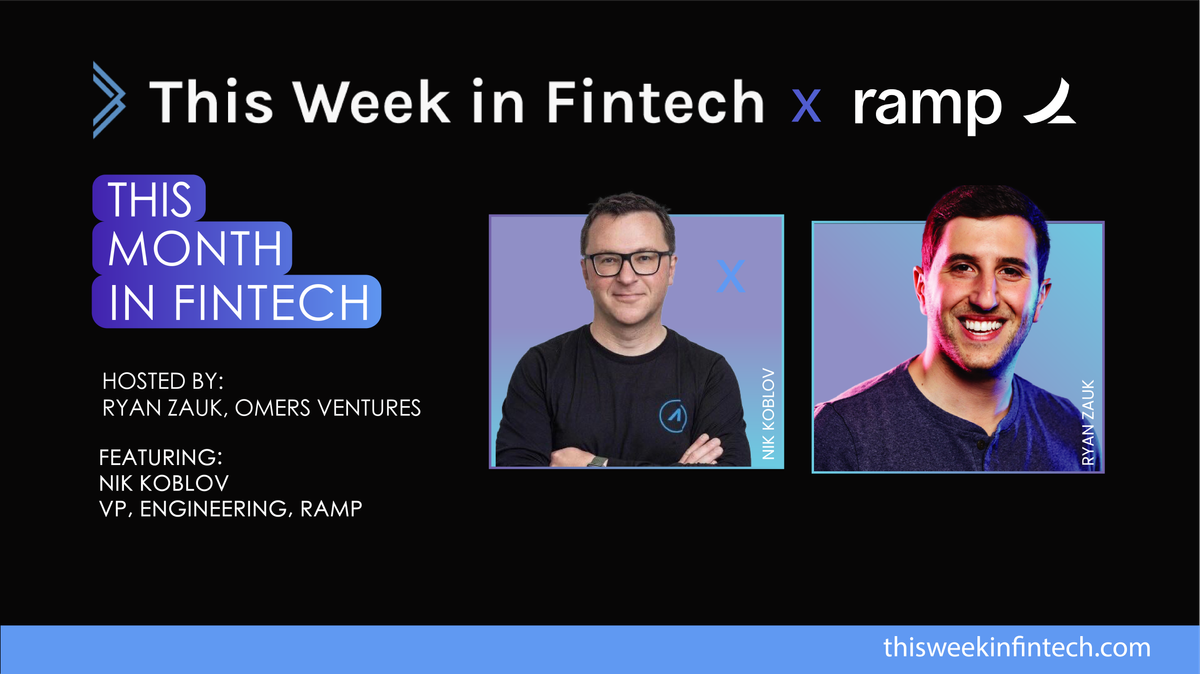 This Week in Fintech x ramp

THIS MONTH IN FINTECH

HOSTED BY:
RYAN ZAUK, OMERS VENTURES

FEATURING:
NIK KOBLOV
VP, ENGINEERING, RAMP

X

NIK KOBLOV

RYAN ZAUK

thisweekinfintech.com